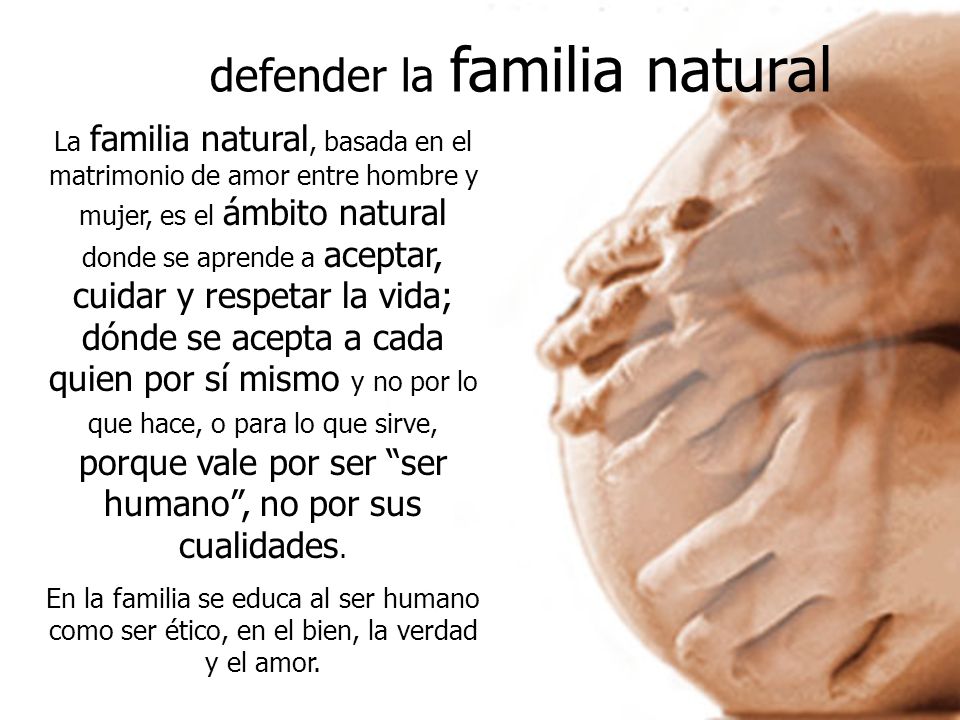 defender la familia natural

La familia natural, basada en el matrimonio de amor entre hombre y mujer, es el ámbito natural donde se aprende a aceptar, cuidar y respetar la vida; dónde se acepta a cada quien por sí mismo y no por lo que hace, o para lo que sirve, porque vale por ser “ser humano”, no por sus cualidades.

En la familia se educa al ser humano como ser ético, en el bien, la verdad y el amor.